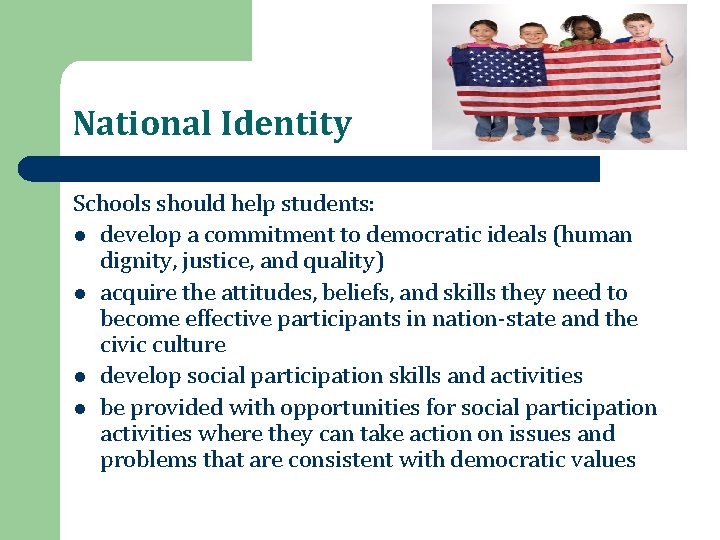 National Identity

Schools should help students:

- develop a commitment to democratic ideals (human dignity, justice, and quality)
- acquire the attitudes, beliefs, and skills they need to become effective participants in nation-state and the civic culture
- develop social participation skills and activities
- be provided with opportunities for social participation activities where they can take action on issues and problems that are consistent with democratic values